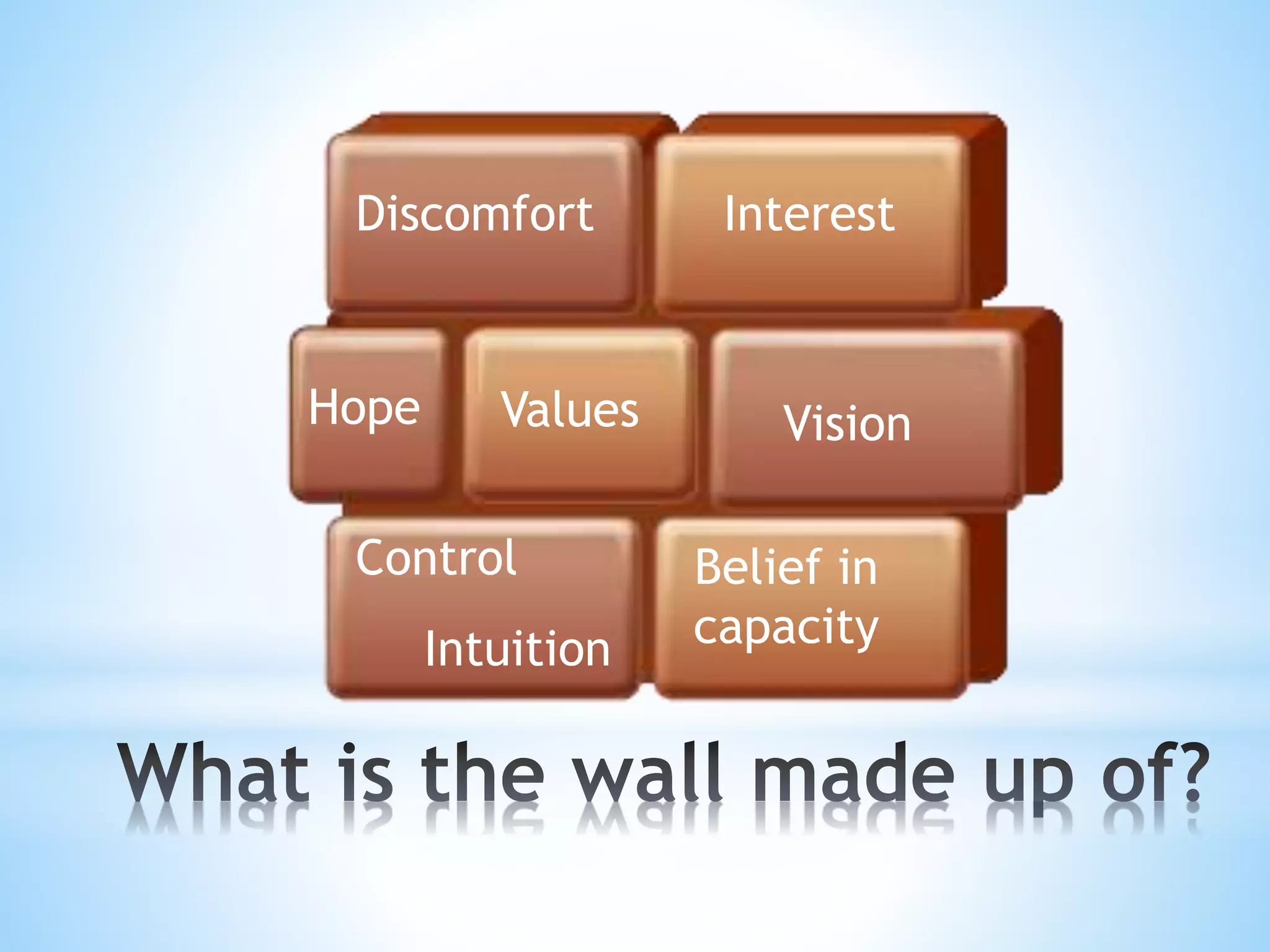 Discomfort
Interest
Hope
Values
Vision
Control
Intuition
Belief in capacity

What is the wall made up of?